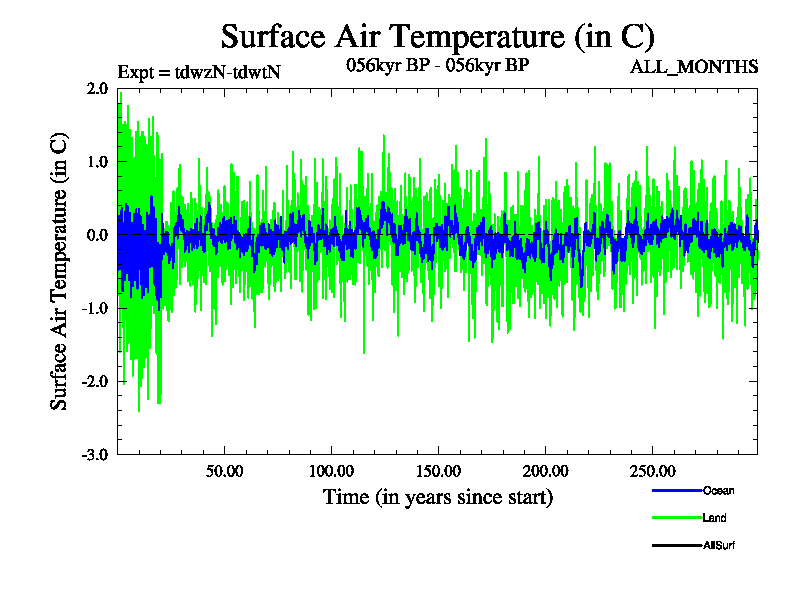 Surface Air Temperature (in C)

Expt = tdwzN-tdwtN

056kyr BP - 056kyr BP

ALL_MONTHS

Surface Air Temperature (in C)

2.0
1.0
0.0
-1.0
-2.0
-3.0

50.00
100.00
150.00
200.00
250.00

Time (in years since start)

Ocean
Land
AllSurf